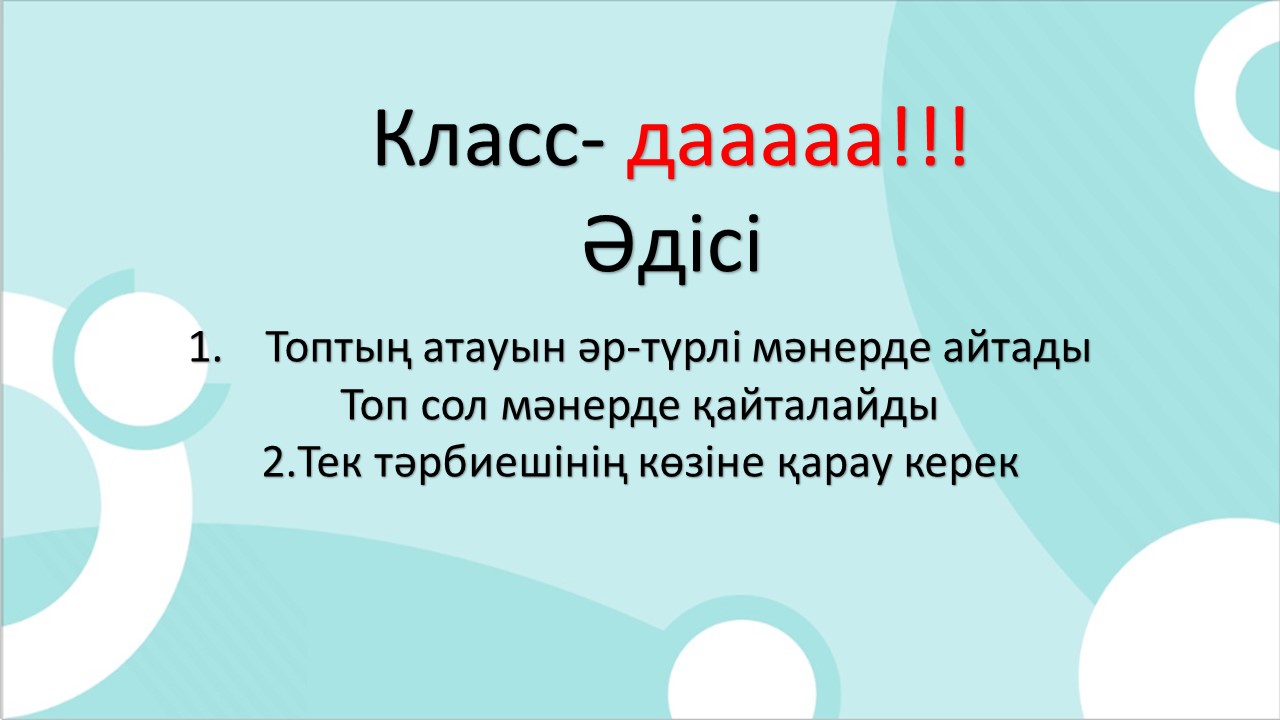 Класс- дааааа!!!
Әдісі

1. Топтың атауын әр-түрлі мәнерде айтады
Топ сол мәнерде қайталайды
2.Тек тәрбиешінің көзіне қарау керек